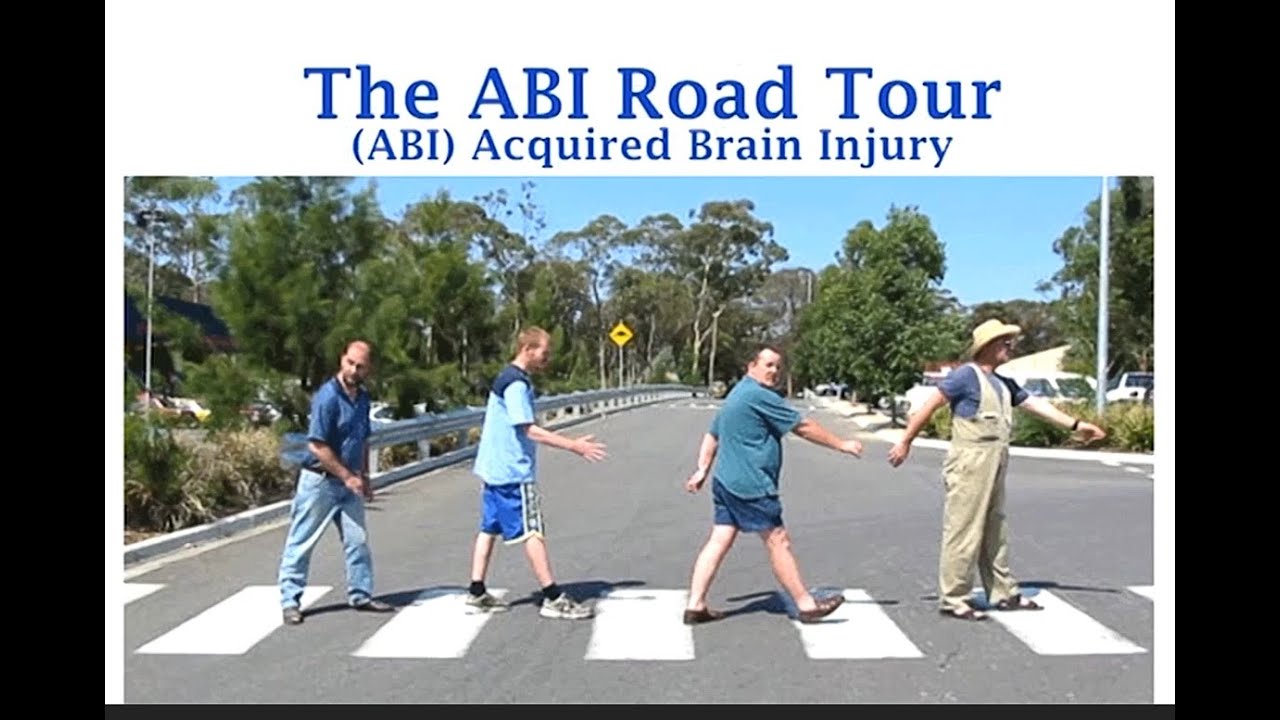 The ABI Road Tour
(ABI) Acquired Brain Injury